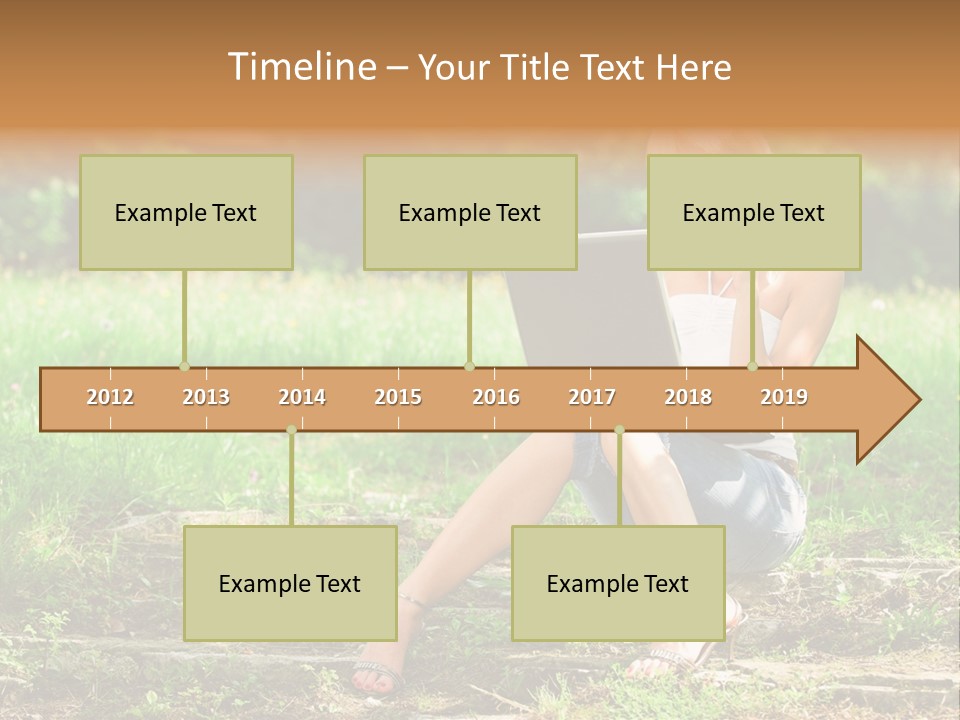 Timeline – Your Title Text Here

Example Text

Example Text

Example Text

2012 2013 2014 2015 2016 2017 2018 2019

Example Text

Example Text